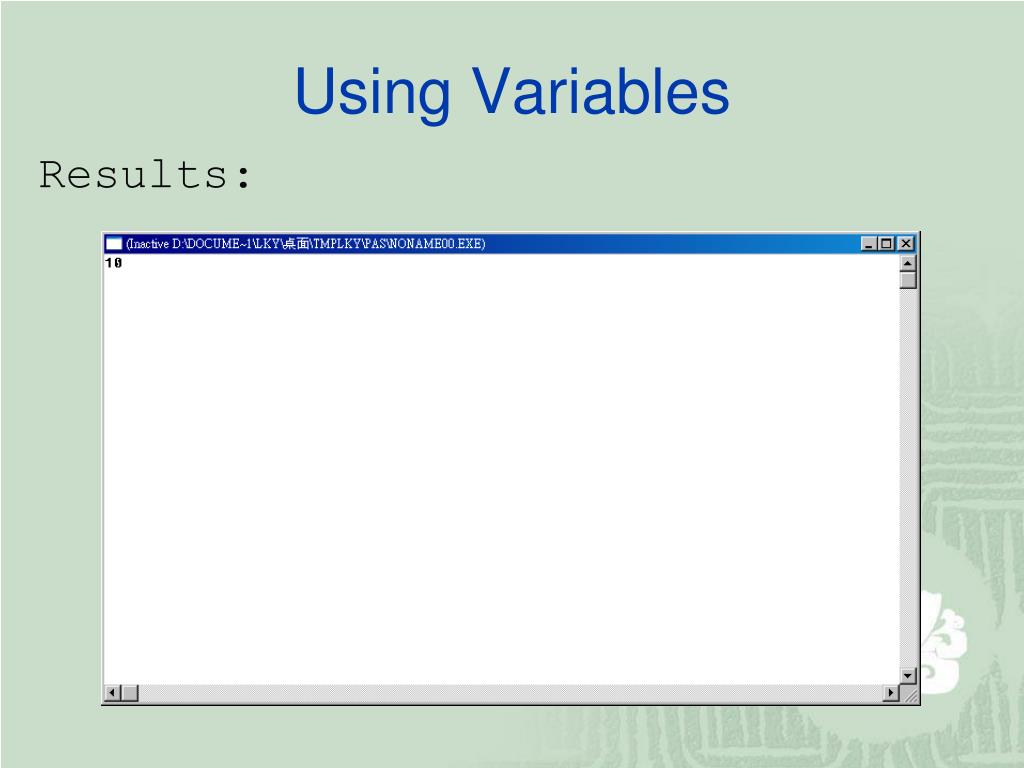 Using Variables

Results:

(Inactive D:\DOCUME~1\LKY\桌面\TMPLKY\PAS\NONAME00.EXE)

10